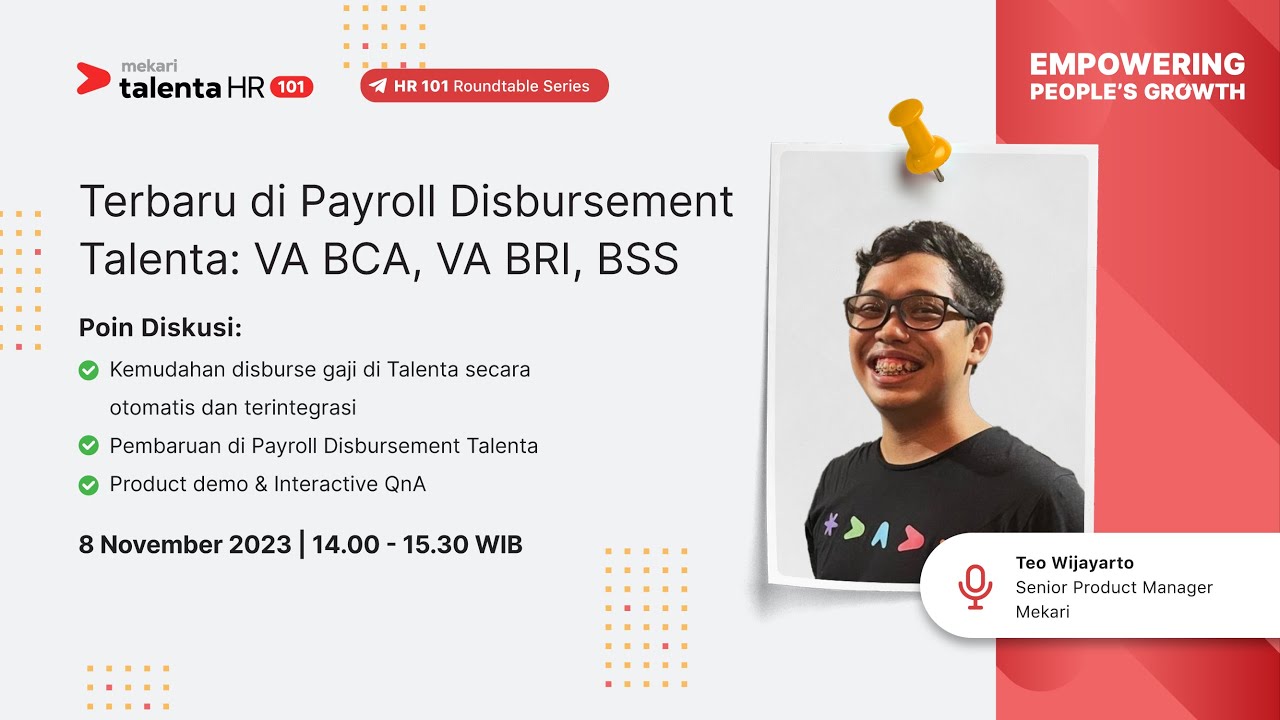 mekari
talenta HR 101

HR 101 Roundtable Series

EMPOWERING
PEOPLE'S GROWTH

Terbaru di Payroll Disbursement Talenta: VA BCA, VA BRI, BSS

Poin Diskusi:

Kemudahan disburse gaji di Talenta secara otomatis dan terintegrasi

Pembaruan di Payroll Disbursement Talenta

Product demo & Interactive QnA

8 November 2023 | 14.00 - 15.30 WIB

Teo Wijayarto
Senior Product Manager
Mekari